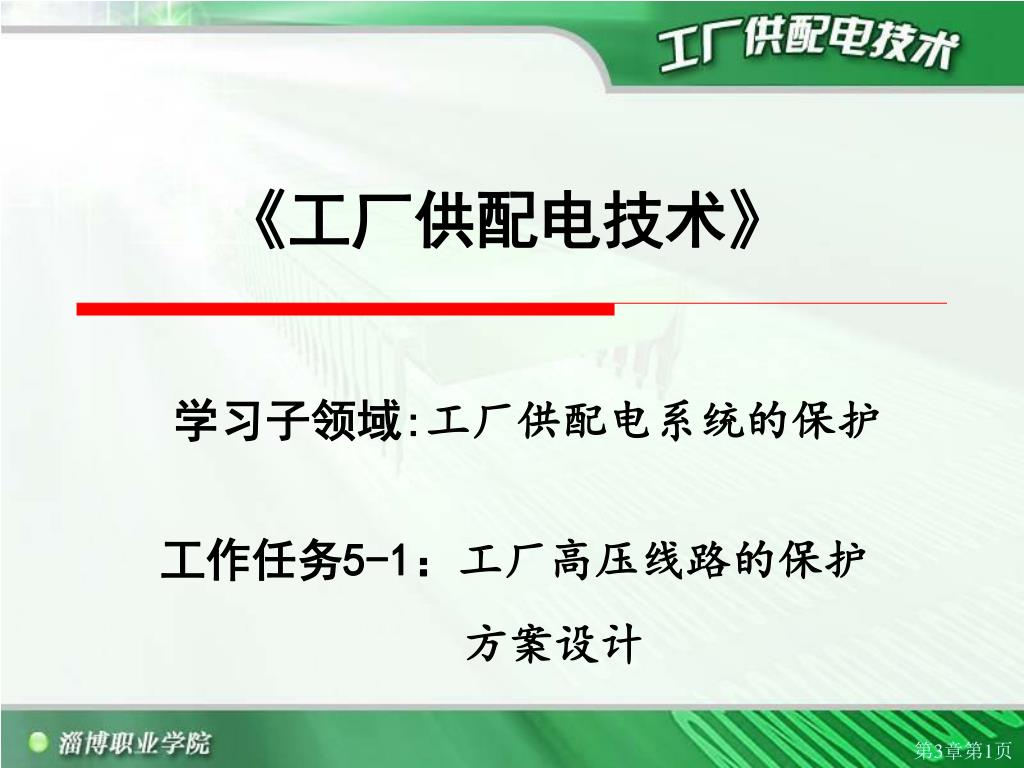 工厂供配电技术

《工厂供配电技术》

学习子领域:工厂供配电系统的保护

工作任务5-1：工厂高压线路的保护方案设计

淄博职业学院

第3章第1页